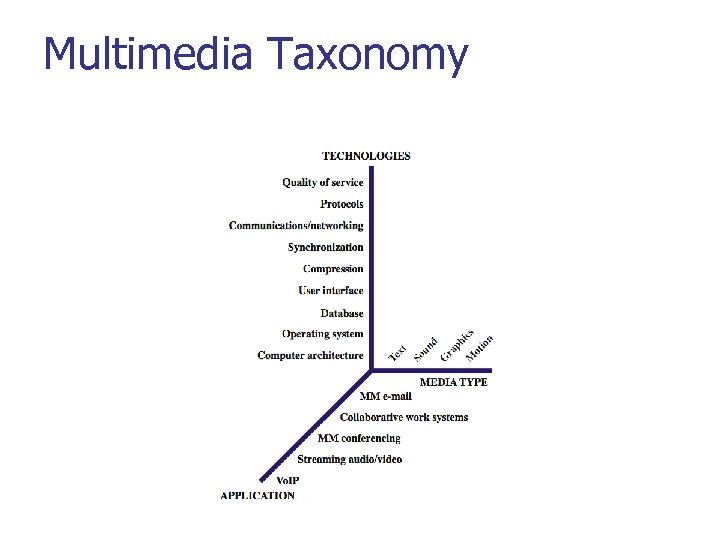 Multimedia Taxonomy

TECHNOLOGIES

Quality of service
Protocols
Communications/networking
Synchronization
Compression
User interface
Database
Operating system
Computer architecture

Text
Sound
Graphics
Motion

MEDIA TYPE

MM e-mail
Collaborative work systems
MM conferencing
Streaming audio/video
VoIP

APPLICATION